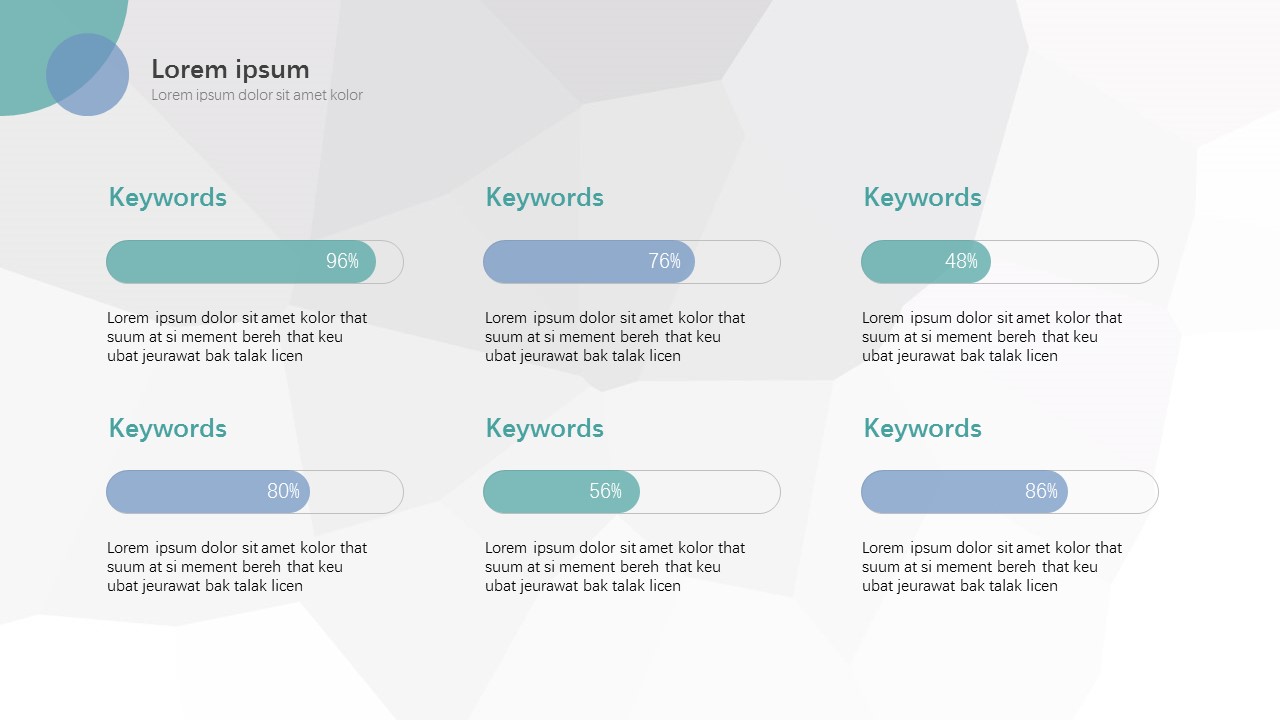 Lorem ipsum
Lorem ipsum dolor sit amet kolor

Keywords

96%

Lorem ipsum dolor sit amet kolor that suum at si mement bereh that keu ubat jeurawat bak talak licen

Keywords

76%

Lorem ipsum dolor sit amet kolor that suum at si mement bereh that keu ubat jeurawat bak talak licen

Keywords

48%

Lorem ipsum dolor sit amet kolor that suum at si mement bereh that keu ubat jeurawat bak talak licen

Keywords

80%

Lorem ipsum dolor sit amet kolor that suum at si mement bereh that keu ubat jeurawat bak talak licen

Keywords

56%

Lorem ipsum dolor sit amet kolor that suum at si mement bereh that keu ubat jeurawat bak talak licen

Keywords

86%

Lorem ipsum dolor sit amet kolor that suum at si mement bereh that keu ubat jeurawat bak talak licen